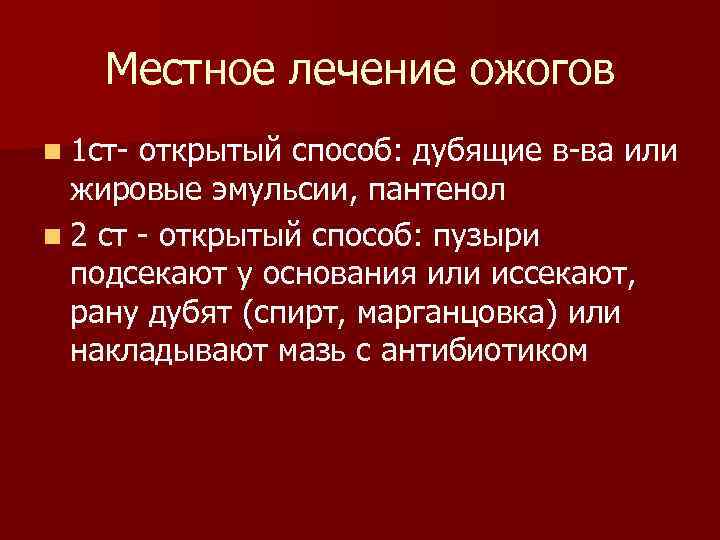 Местное лечение ожогов

1ст- открытый способ: дубящие в-ва или жировые эмульсии, пантенол

2 ст - открытый способ: пузыри подсекают у основания или иссекают, рану дубят (спирт, марганцовка) или накладывают мазь с антибиотиком